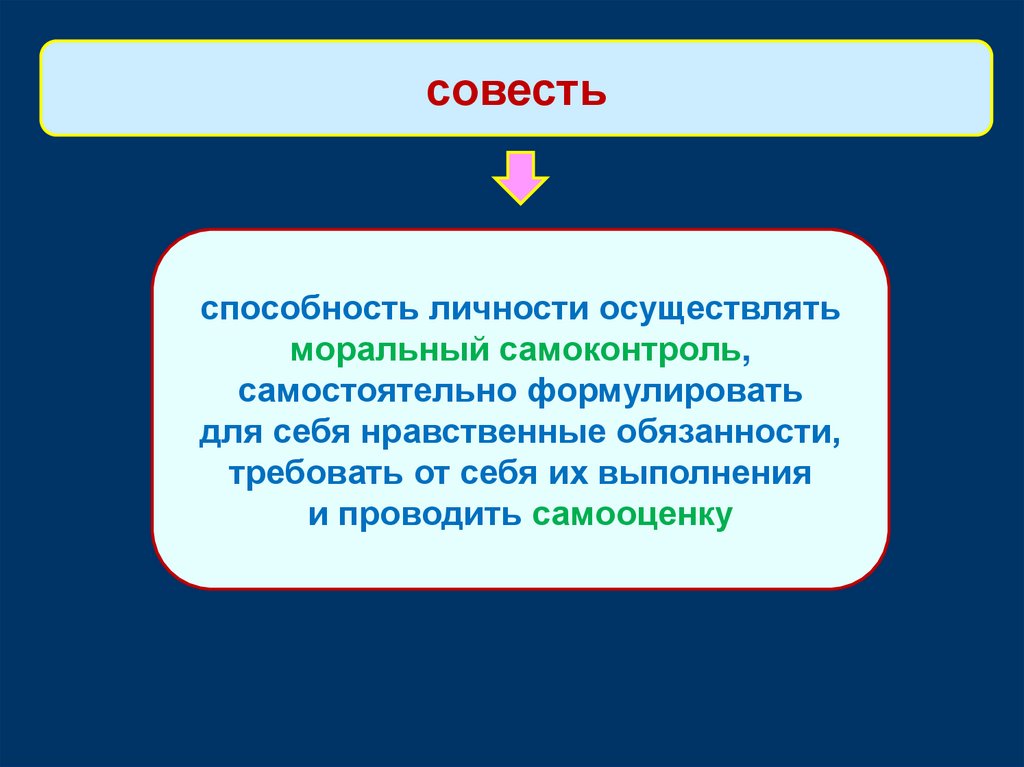 совесть

способность личности осуществлять моральный самоконтроль, самостоятельно формулировать для себя нравственные обязанности, требовать от себя их выполнения и проводить самооценку